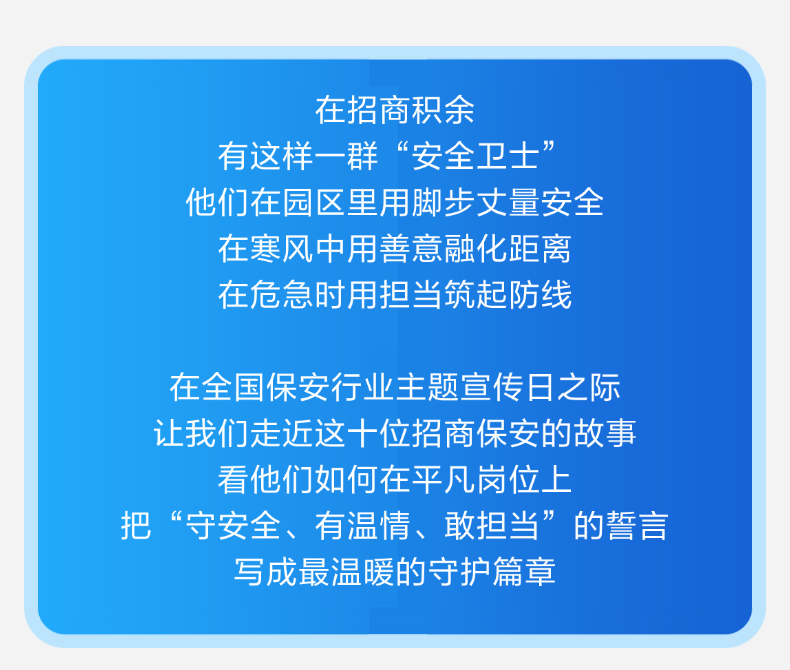 在招商积余
有这样一群“安全卫士”
他们在园区里用脚步丈量安全
在寒风中用善意融化距离
在危急时用担当筑起防线

在全国保安行业主题宣传日之际
让我们走近这十位招商保安的故事
看他们如何在平凡岗位上
把“守安全、有温情、敢担当”的誓言
写成最温暖的守护篇章